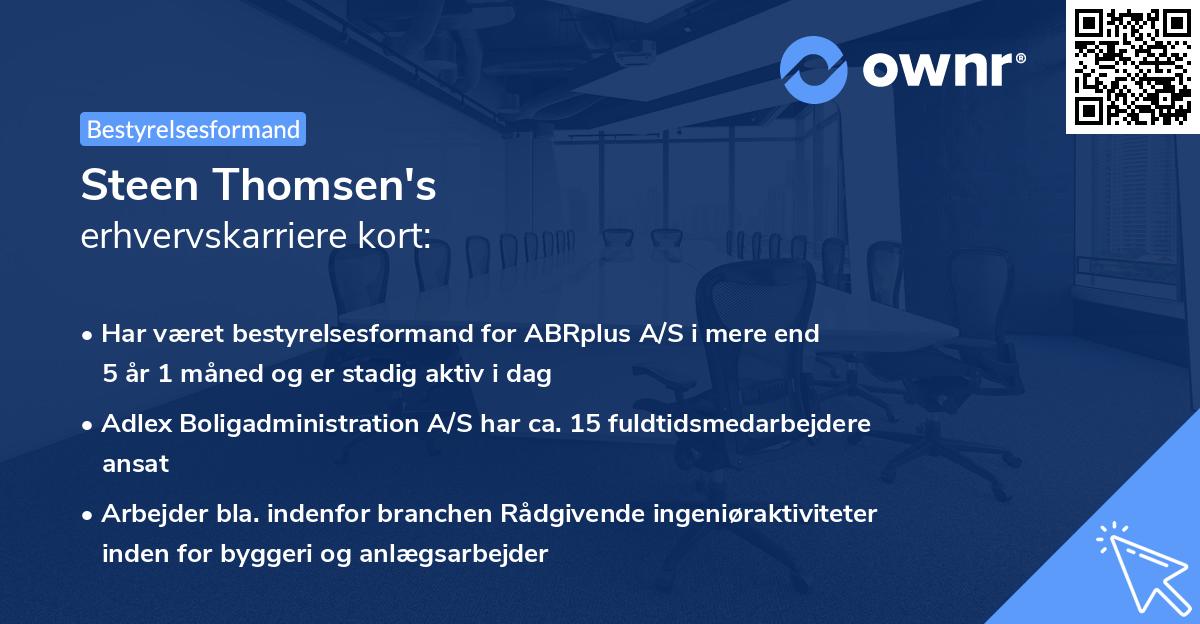 ownr®

Bestyrelsesformand

Steen Thomsen's
erhvervskarriere kort:

• Har været bestyrelsesformand for ABRplus A/S i mere end 5 år 1 måned og er stadig aktiv i dag

• Adlex Boligadministration A/S har ca. 15 fuldtidsmedarbejdere ansat

• Arbejder bla. indenfor branchen Rådgivende ingeniøraktiviteter inden for byggeri og anlægsarbejder